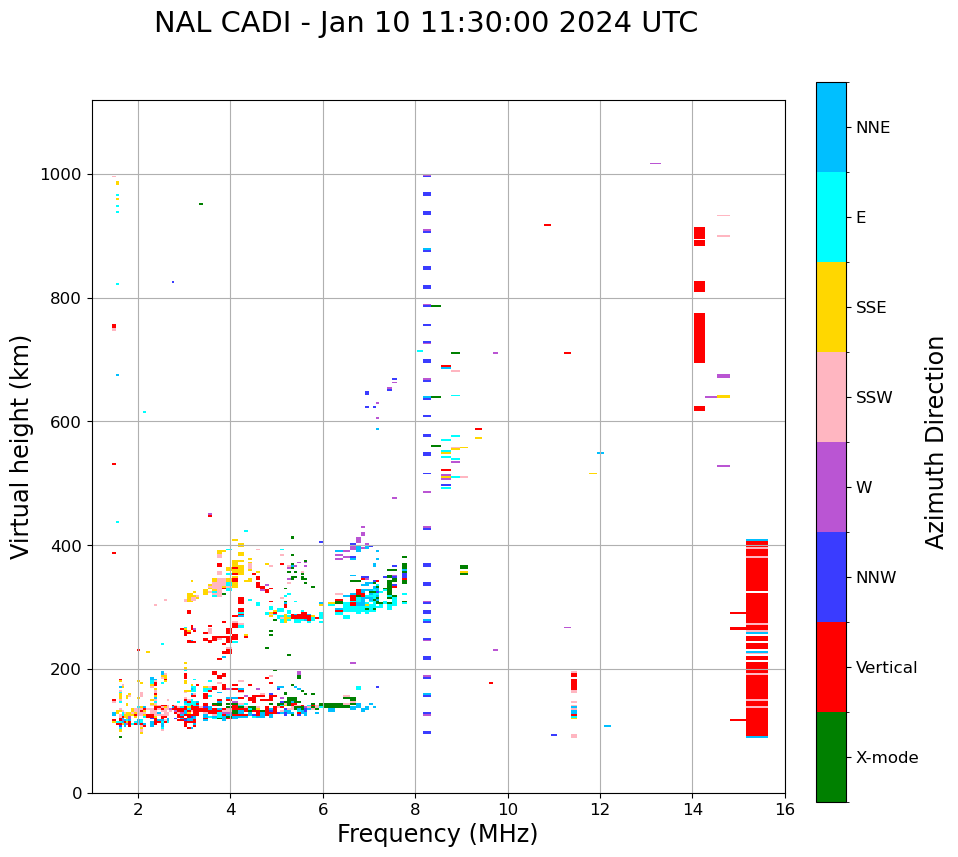 NAL CADI - Jan 10 11:30:00 2024 UTC

Virtual height (km)

1000
800
600
400
200
0

2
4
6
8
10
12
14
16

Frequency (MHz)

NNE
E
SSE
SSW
W
NNW
Vertical
X-mode

Azimuth Direction